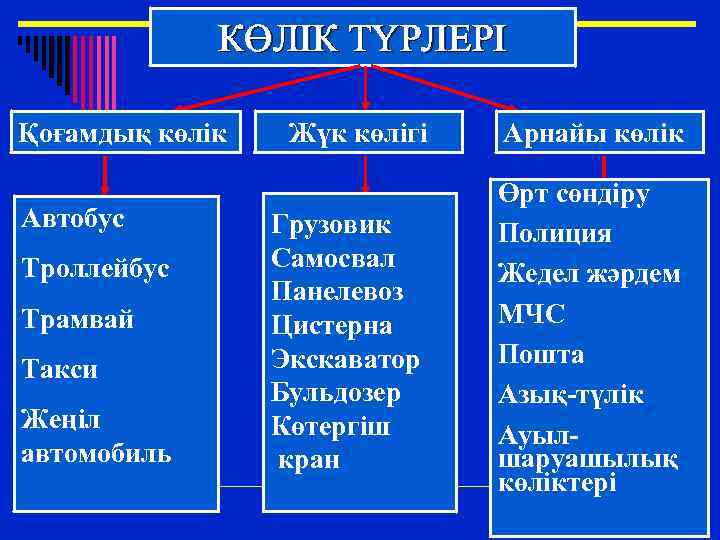 КӨЛІК ТҮРЛЕРІ

Қоғамдық көлік

Жүк көлігі

Арнайы көлік

Автобус
Троллейбус
Трамвай
Такси
Жеңіл автомобиль

Грузовик
Самосвал
Панелевоз
Цистерна
Экскаватор
Бульдозер
Көтергіш кран

Өрт сөндіру
Полиция
Жедел жәрдем
МЧС
Пошта
Азық-түлік
Ауыл-шаруашылық көліктері